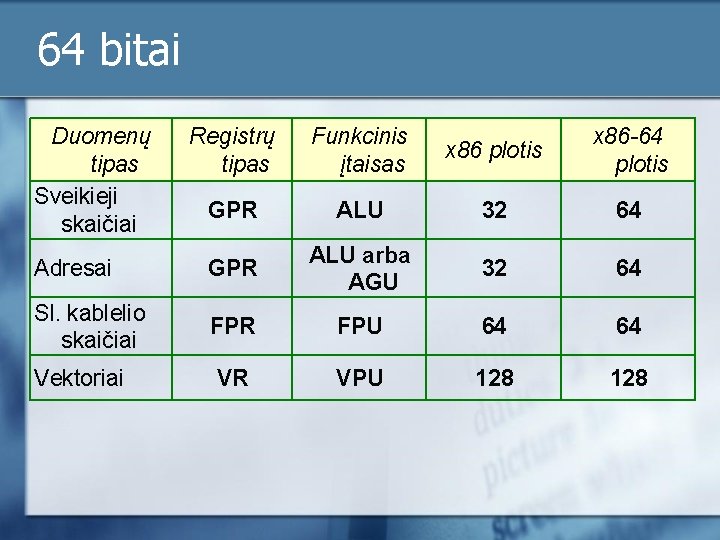 64 bitai

| Duomenų tipas | Registrų tipas | Funkcinis įtaisas | x86 plotis | x86-64 plotis |
|---|---|---|---|---|
| Sveikieji skaičiai | GPR | ALU | 32 | 64 |
| Adresai | GPR | ALU arba AGU | 32 | 64 |
| Sl. kablelio skaičiai | FPR | FPU | 64 | 64 |
| Vektoriai | VR | VPU | 128 | 128 |